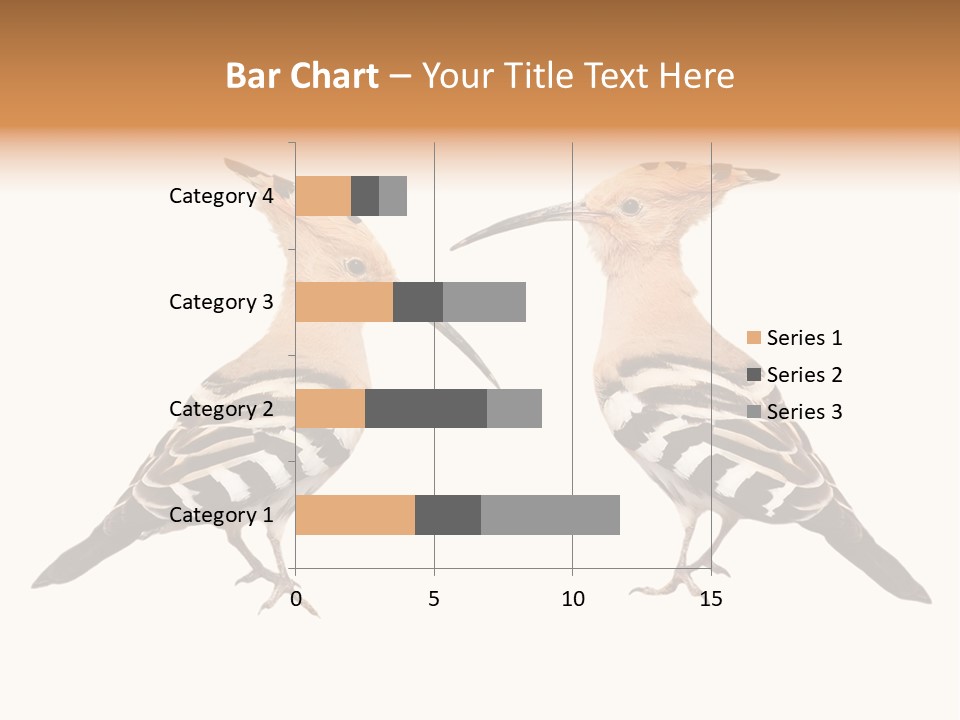 Bar Chart – Your Title Text Here

Category 4
Category 3
Category 2
Category 1

0
5
10
15

Series 1
Series 2
Series 3